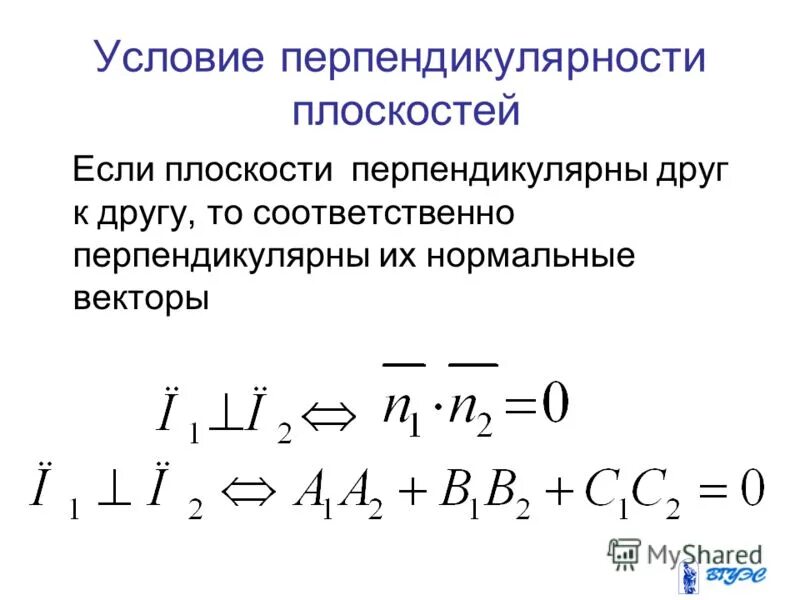 Условие перпендикулярности плоскостей

Если плоскости перпендикулярны друг к другу, то соответственно перпендикулярны их нормальные векторы

$\ddot{I}_1 \perp \ddot{I}_2 \Leftrightarrow \overline{n_1} \cdot \overline{n_2} = 0$

$\ddot{I}_1 \perp \ddot{I}_2 \Leftrightarrow A_1A_2 + B_1B_2 + C_1C_2 = 0$

MyShared

ВГУЭС